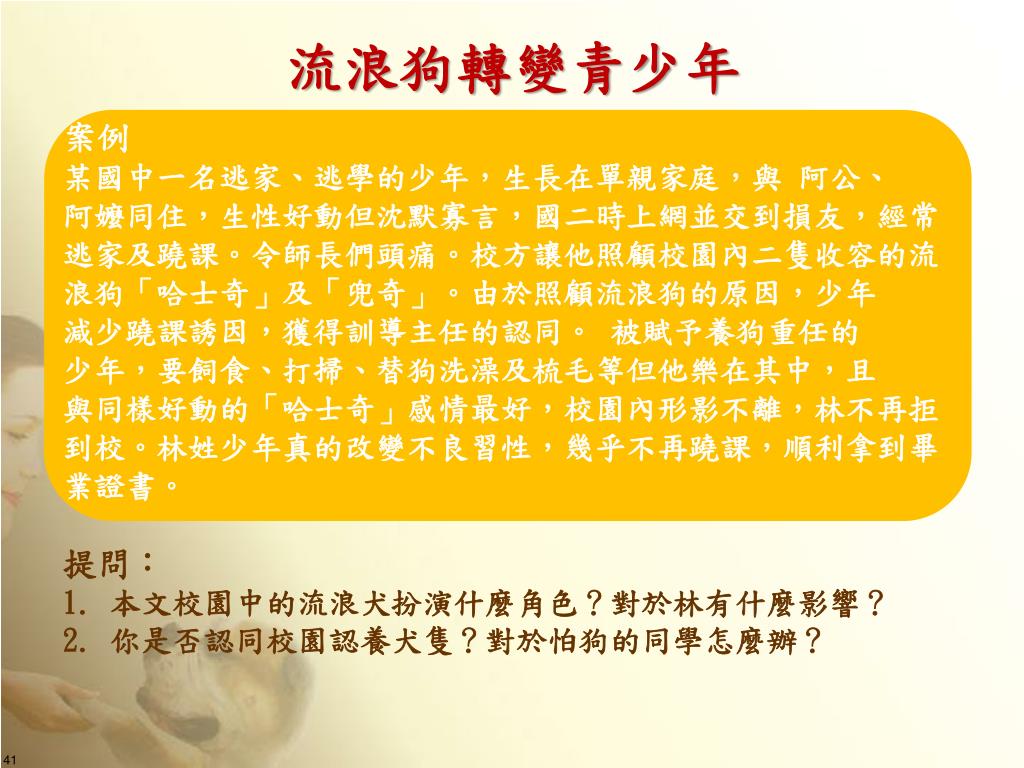 流浪狗轉變青少年

案例
某國中一名逃家、逃學的少年，生長在單親家庭，與 阿公、阿嬤同住，生性好動但沈默寡言，國二時上網並交到損友，經常逃家及蹺課。令師長們頭痛。校方讓他照顧校園內二隻收容的流浪狗「哈士奇」及「兜奇」。由於照顧流浪狗的原因，少年減少蹺課誘因，獲得訓導主任的認同。 被賦予養狗重任的少年，要飼食、打掃、替狗洗澡及梳毛等但他樂在其中，且與同樣好動的「哈士奇」感情最好，校園內形影不離，林不再拒到校。林姓少年真的改變不良習性，幾乎不再蹺課，順利拿到畢業證書。

提問：
1. 本文校園中的流浪犬扮演什麼角色？對於林有什麼影響？
2. 你是否認同校園認養犬隻？對於怕狗的同學怎麼辦？

41